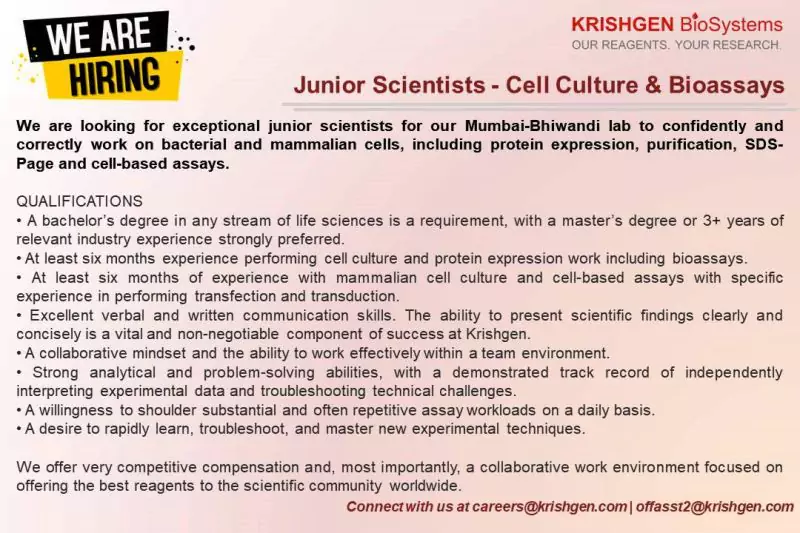 WE ARE HIRING

KRISHGEN BioSystems
OUR REAGENTS. YOUR RESEARCH.

Junior Scientists - Cell Culture & Bioassays

We are looking for exceptional junior scientists for our Mumbai-Bhiwandi lab to confidently and correctly work on bacterial and mammalian cells, including protein expression, purification, SDS-Page and cell-based assays.

QUALIFICATIONS
• A bachelor's degree in any stream of life sciences is a requirement, with a master's degree or 3+ years of relevant industry experience strongly preferred.
• At least six months experience performing cell culture and protein expression work including bioassays.
• At least six months of experience with mammalian cell culture and cell-based assays with specific experience in performing transfection and transduction.
• Excellent verbal and written communication skills. The ability to present scientific findings clearly and concisely is a vital and non-negotiable component of success at Krishgen.
• A collaborative mindset and the ability to work effectively within a team environment.
• Strong analytical and problem-solving abilities, with a demonstrated track record of independently interpreting experimental data and troubleshooting technical challenges.
• A willingness to shoulder substantial and often repetitive assay workloads on a daily basis.
• A desire to rapidly learn, troubleshoot, and master new experimental techniques.

We offer very competitive compensation and, most importantly, a collaborative work environment focused on offering the best reagents to the scientific community worldwide.

Connect with us at careers@krishgen.com | offasst2@krishgen.com